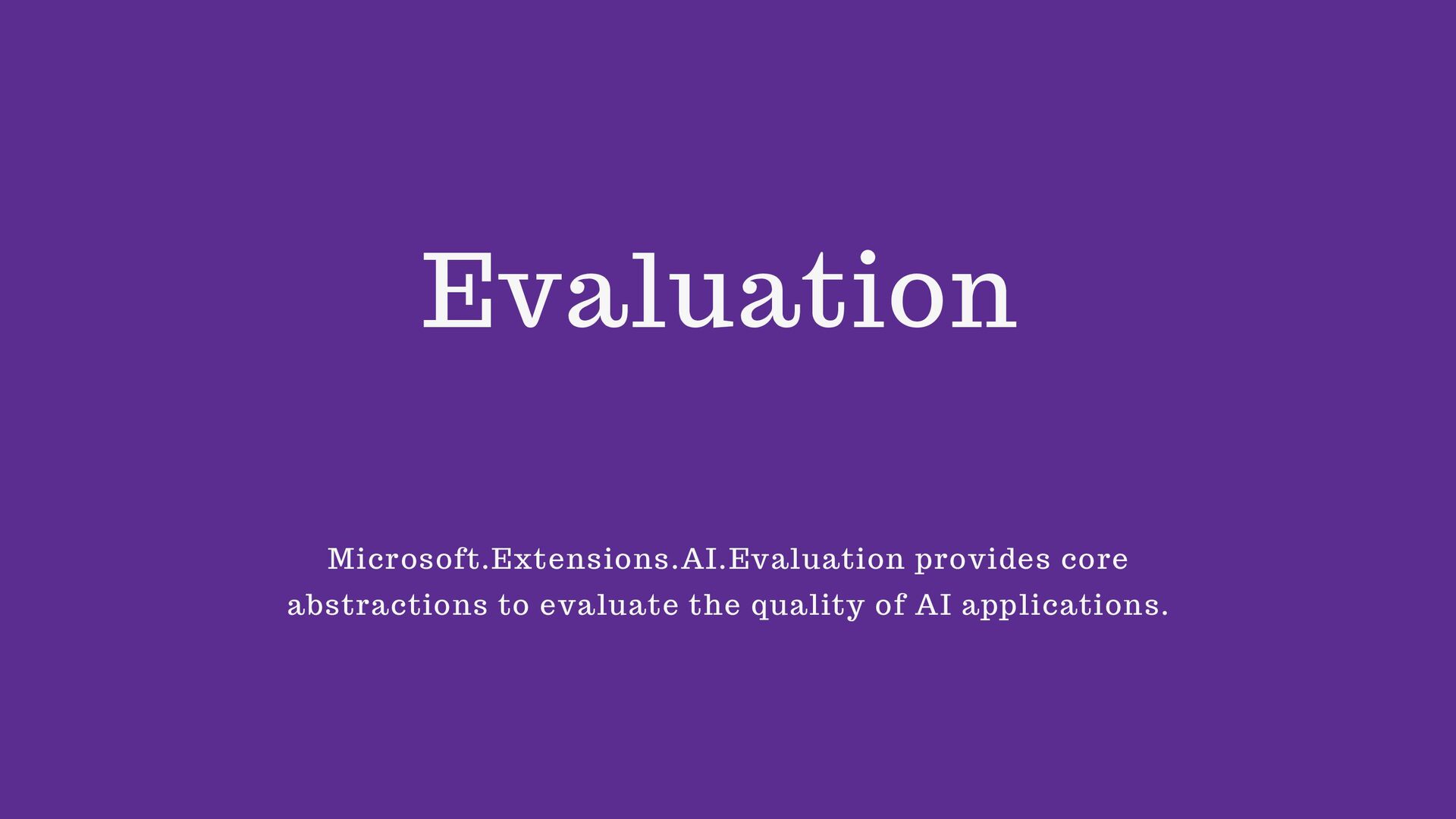 Evaluation

Microsoft.Extensions.AI.Evaluation provides core abstractions to evaluate the quality of AI applications.